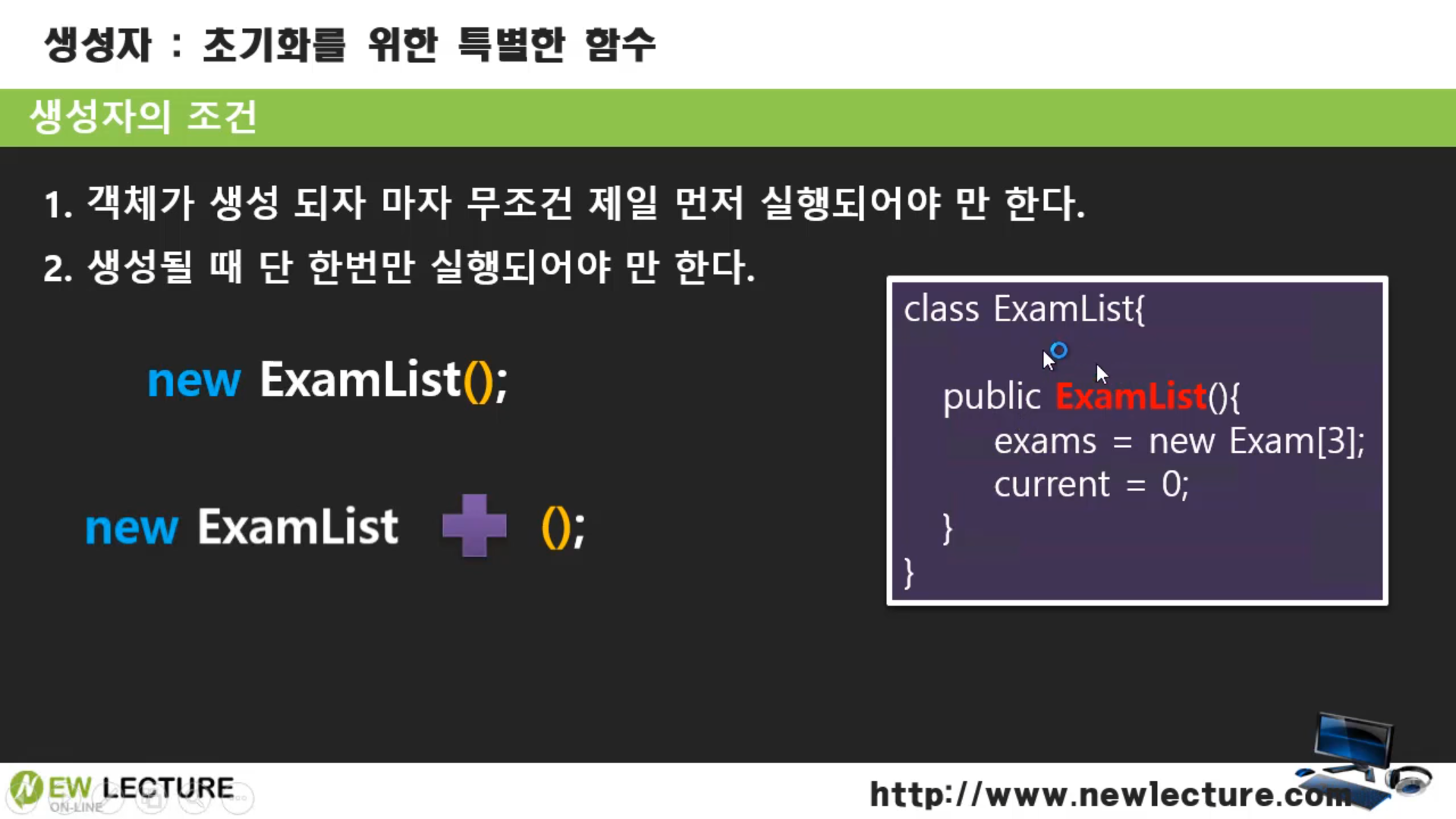 생성자 : 초기화를 위한 특별한 함수

생성자의 조건

1. 객체가 생성 되자 마자 무조건 제일 먼저 실행되어야 만 한다.

2. 생성될 때 단 한번만 실행되어야 만 한다.

new ExamList();

new ExamList ();

class ExamList{

public ExamList(){
exams = new Exam[3];
current = 0;
}
}

NEW LECTURE
ON-LINE

http://www.newlecture.com